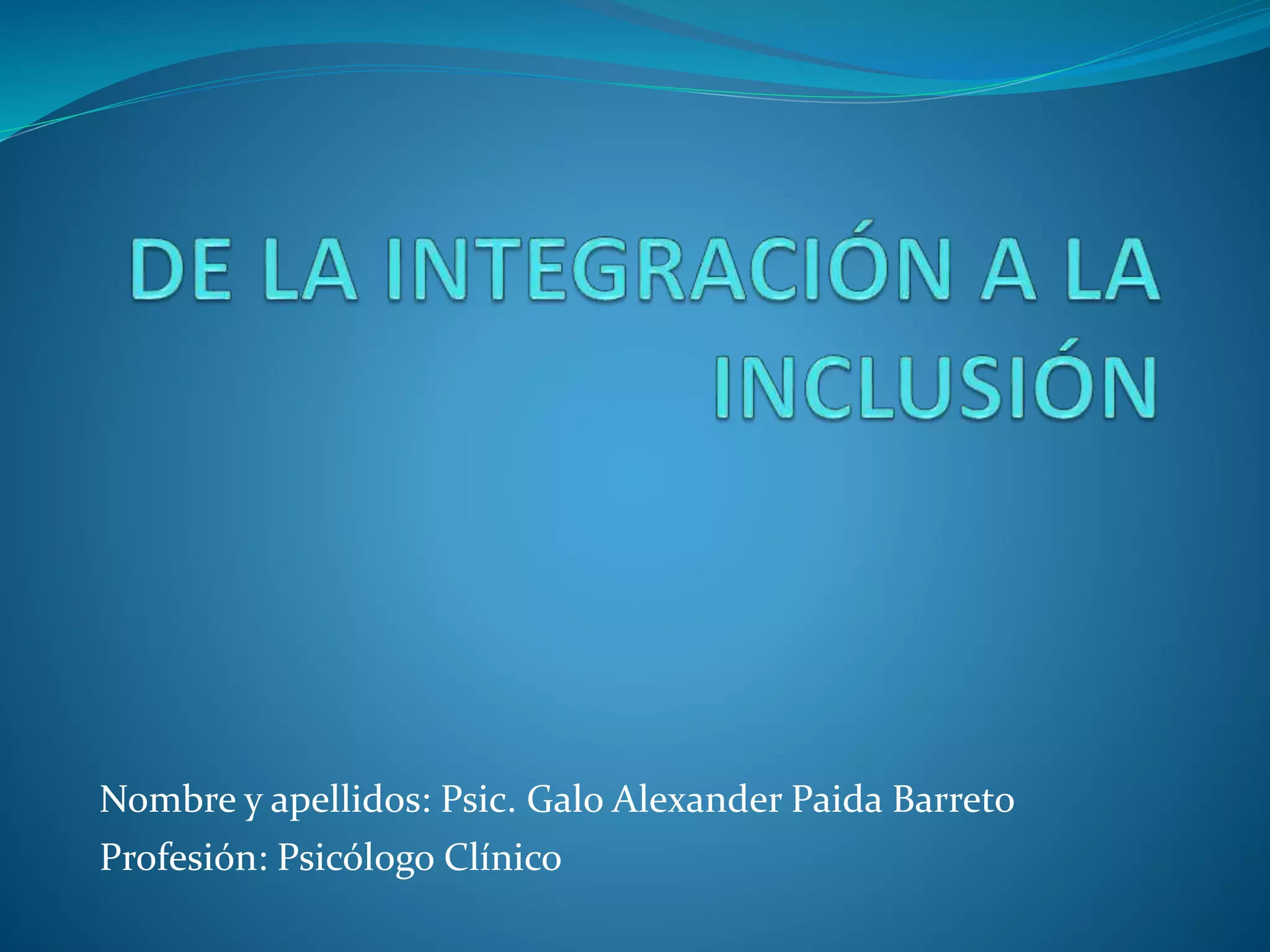 DE LA INTEGRACIÓN A LA INCLUSIÓN

Nombre y apellidos: Psic. Galo Alexander Paida Barreto
Profesión: Psicólogo Clínico